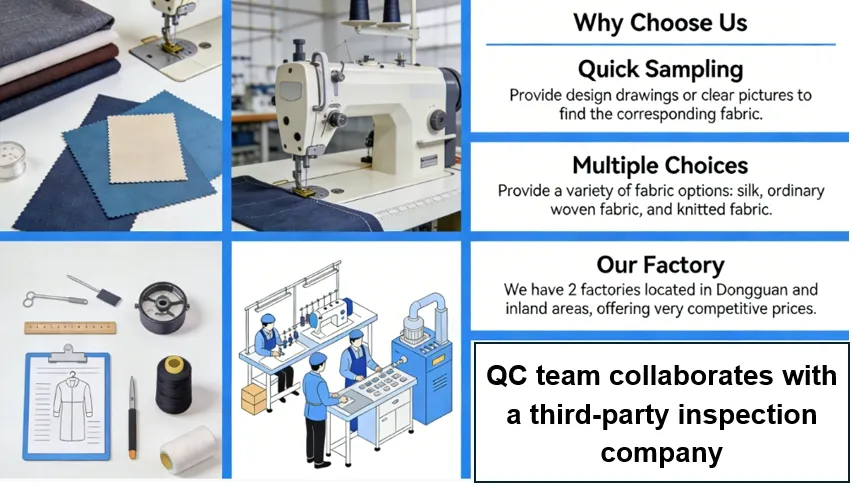 Why Choose Us

Quick Sampling
Provide design drawings or clear pictures to find the corresponding fabric.

Multiple Choices
Provide a variety of fabric options: silk, ordinary woven fabric, and knitted fabric.

Our Factory
We have 2 factories located in Dongguan and inland areas, offering very competitive prices.

QC team collaborates with a third-party inspection company